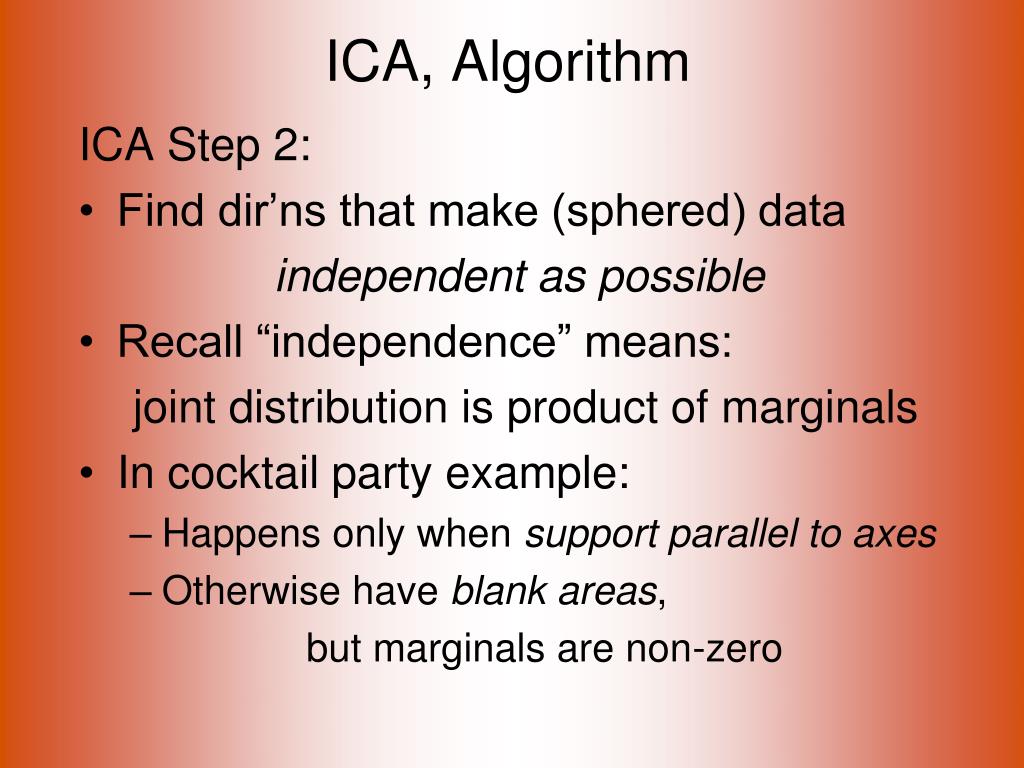 ICA, Algorithm

ICA Step 2:

• Find dir’ns that make (sphered) data independent as possible

• Recall “independence” means: joint distribution is product of marginals

• In cocktail party example:

– Happens only when support parallel to axes

– Otherwise have blank areas, but marginals are non-zero